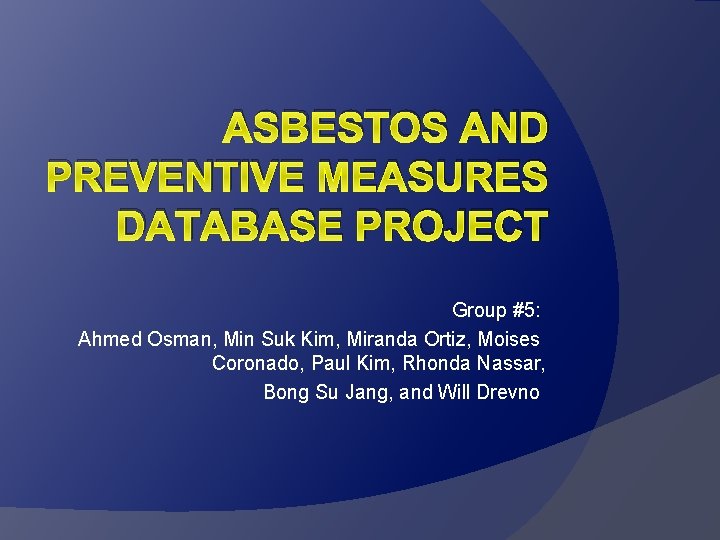 ASBESTOS AND PREVENTIVE MEASURES DATABASE PROJECT

Group #5:

Ahmed Osman, Min Suk Kim, Miranda Ortiz, Moises Coronado, Paul Kim, Rhonda Nassar,

Bong Su Jang, and Will Drevno